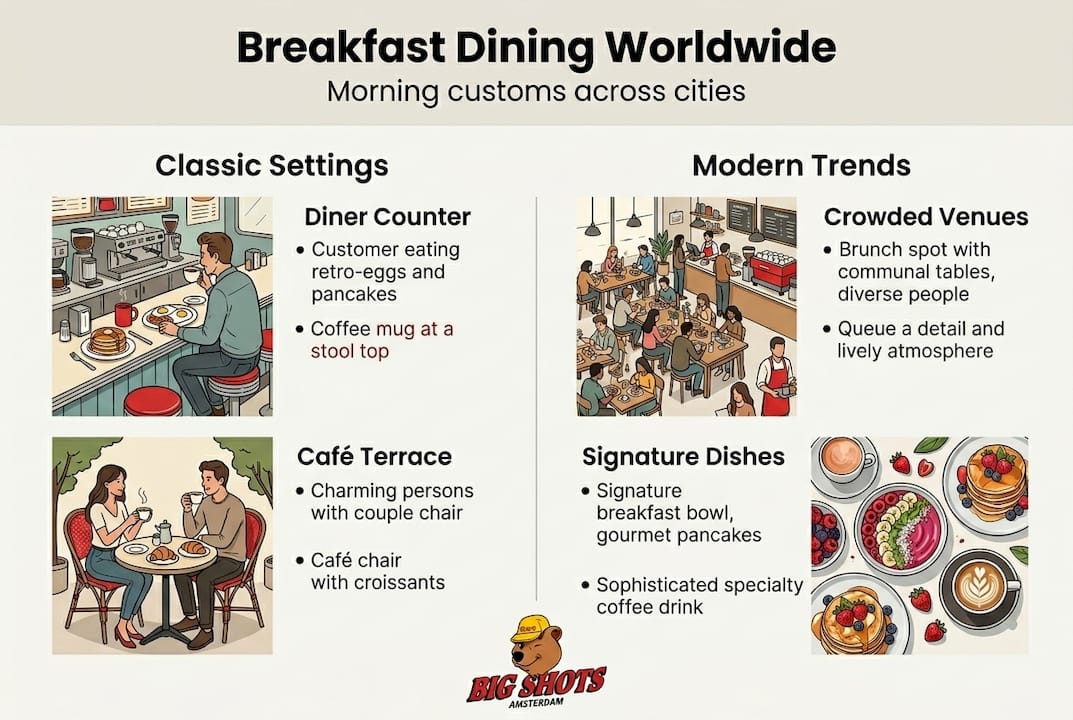 Breakfast Dining Worldwide
Morning customs across cities

Classic Settings

Diner Counter
• Customer eating retro-eggs and pancakes
• Coffee mug at a stool top

Café Terrace
• Charming persons with couple chair
• Café chair with croissants

Modern Trends

Crowded Venues
• Brunch spot with communal tables, diverse people
• Queue a detail and lively atmosphere

Signature Dishes
• Signature breakfast bowl, gourmet pancakes
• Sophisticated specialty coffee drink

BIG SHOTS
AMSTERDAM